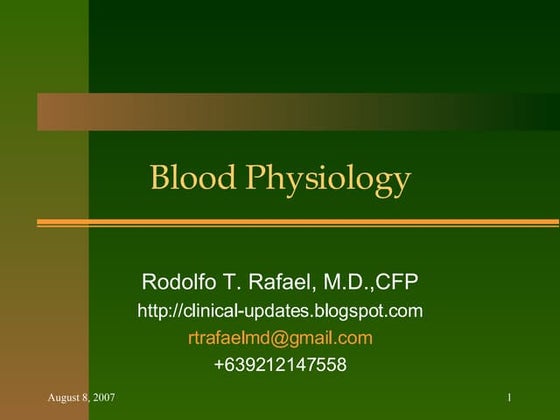 Blood Physiology

Rodolfo T. Rafael, M.D.,CFP
http://clinical-updates.blogspot.com
rtrafaelmd@gmail.com
+639212147558

August 8, 2007

1